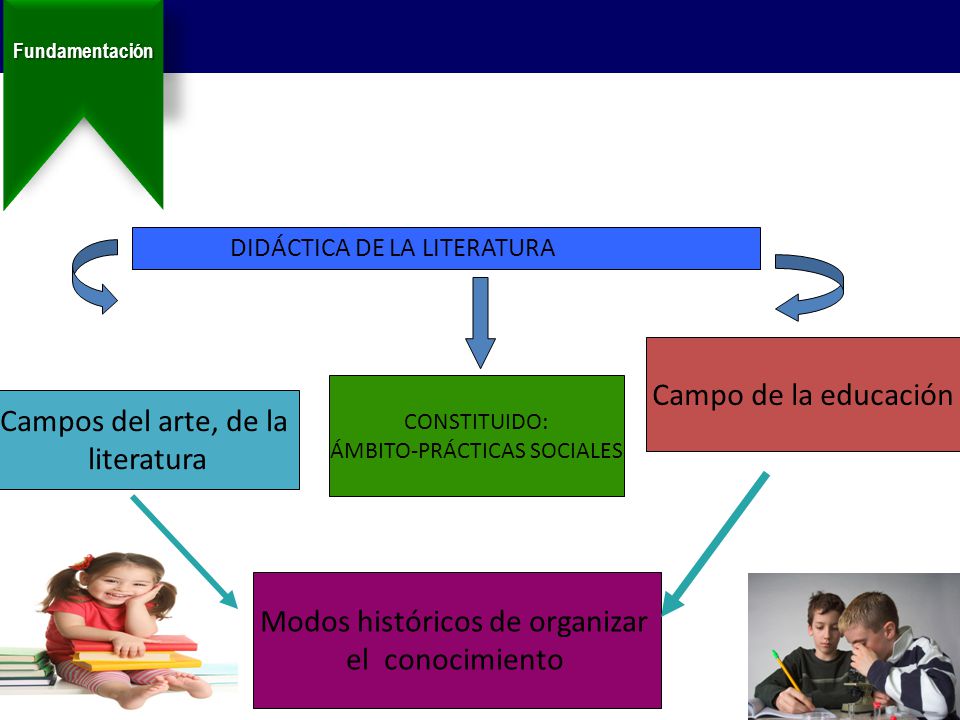 Fundamentación

DIDÁCTICA DE LA LITERATURA

Campos del arte, de la literatura

CONSTITUIDO:
ÁMBITO-PRÁCTICAS SOCIALES

Campo de la educación

Modos históricos de organizar el conocimiento